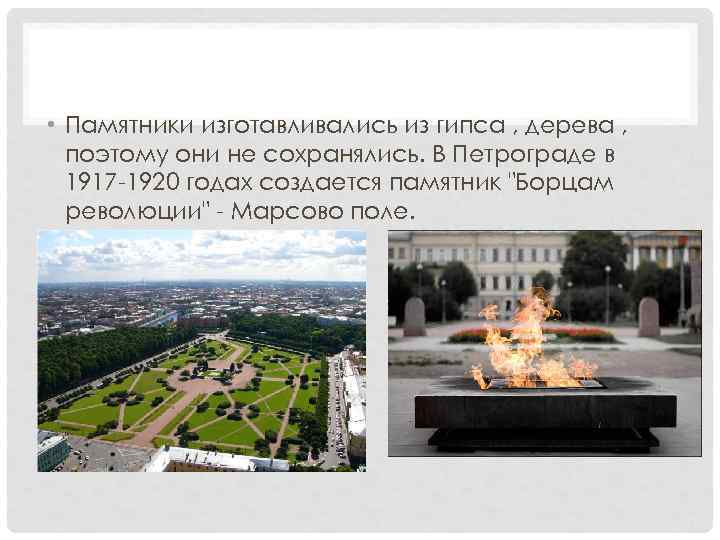 • Памятники изготавливались из гипса , дерева , поэтому они не сохранялись. В Петрограде в 1917-1920 годах создается памятник "Борцам революции" - Марсово поле.